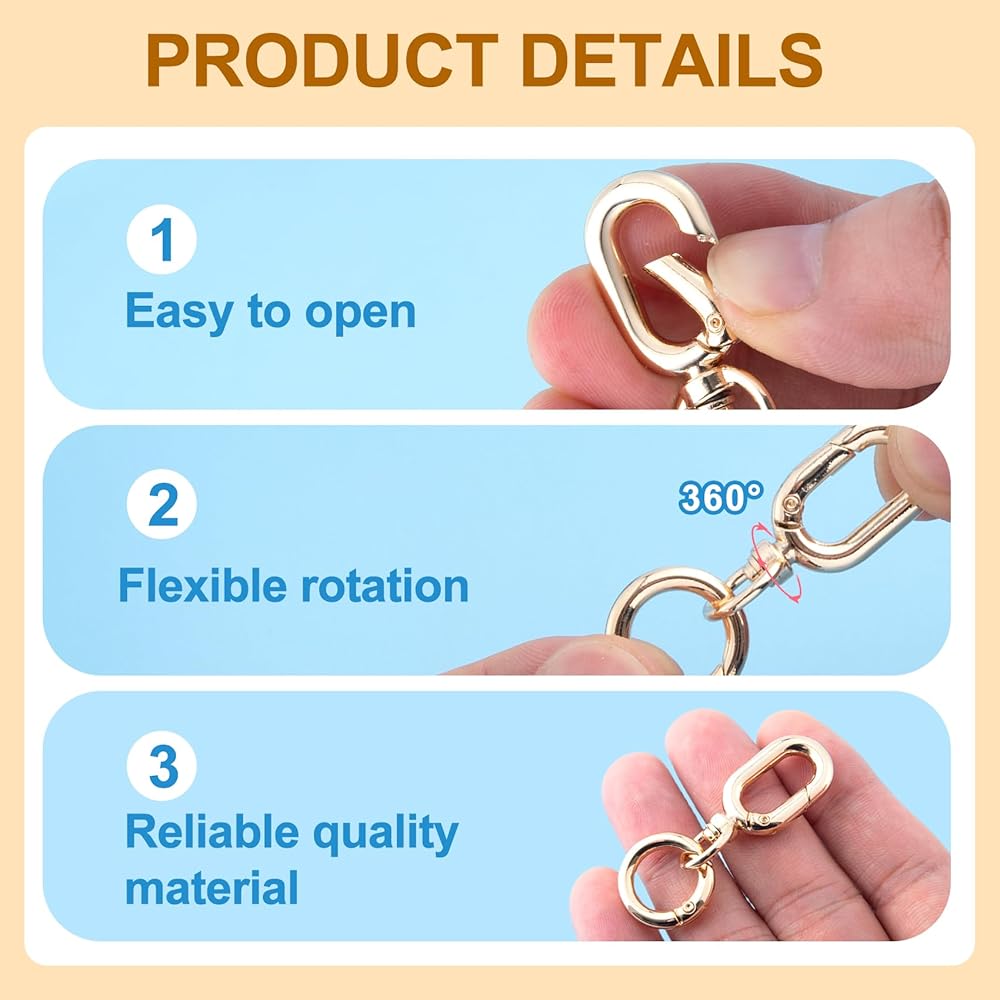 PRODUCT DETAILS

1
Easy to open

2
Flexible rotation

360°

3
Reliable quality material